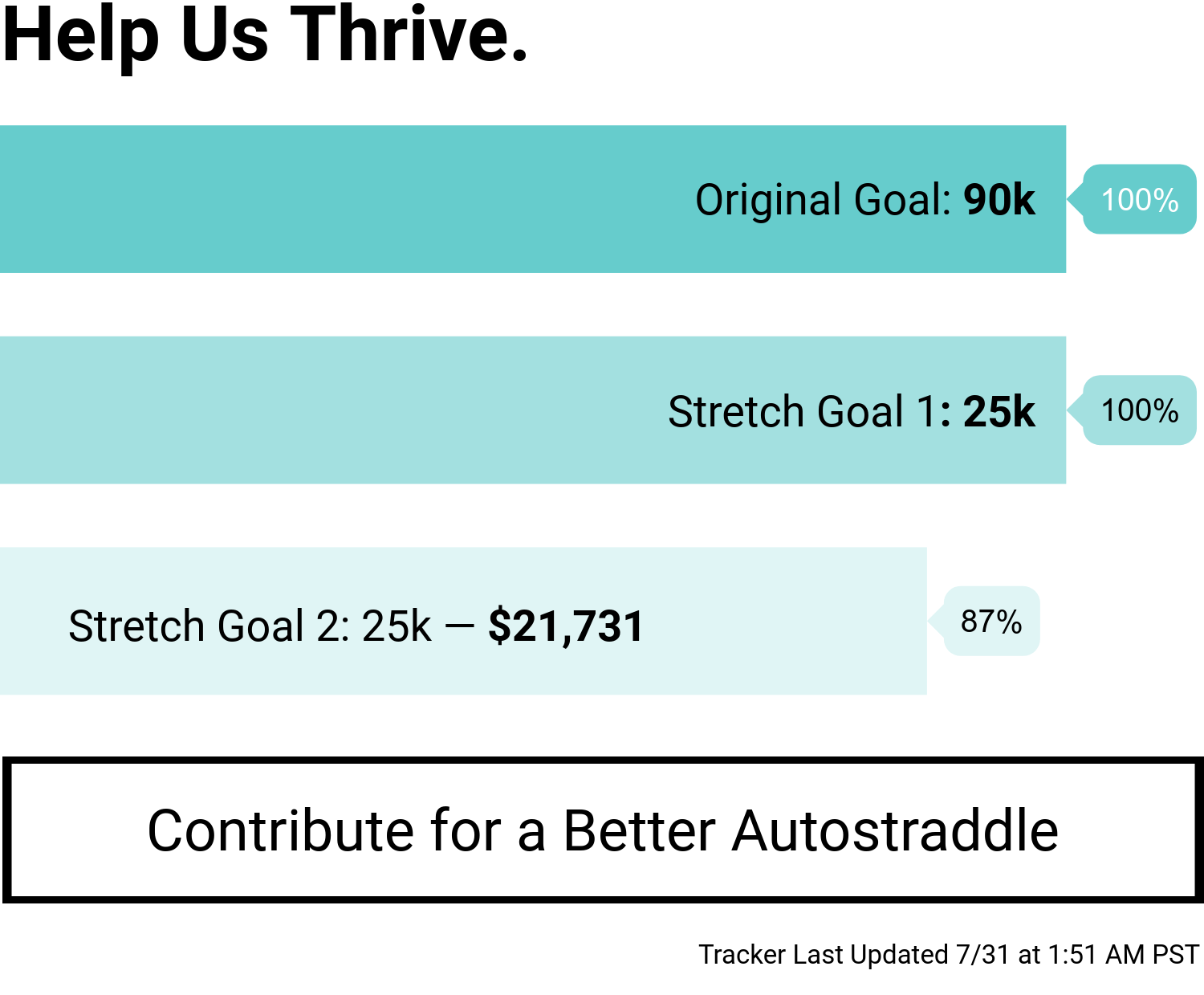 Help Us Thrive.

Original Goal: 90k

100%

Stretch Goal 1: 25k

100%

Stretch Goal 2: 25k — $21,731

87%

Contribute for a Better Autostraddle

Tracker Last Updated 7/31 at 1:51 AM PST